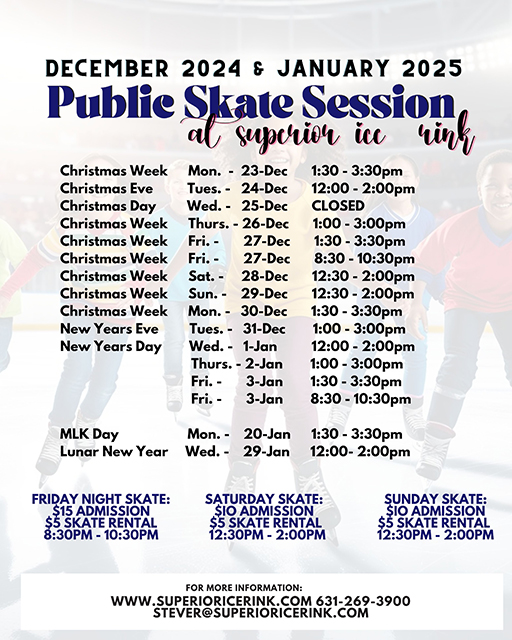 DECEMBER 2024 & JANUARY 2025
Public Skate Session
at superior ice rink

| | | | |
|---|---|---|---|
| Christmas Week | Mon. - | 23-Dec | 1:30 - 3:30pm |
| Christmas Eve | Tues. - | 24-Dec | 12:00 - 2:00pm |
| Christmas Day | Wed. - | 25-Dec | CLOSED |
| Christmas Week | Thurs. - | 26-Dec | 1:00 - 3:00pm |
| Christmas Week | Fri. - | 27-Dec | 1:30 - 3:30pm |
| Christmas Week | Fri. - | 27-Dec | 8:30 - 10:30pm |
| Christmas Week | Sat. - | 28-Dec | 12:30 - 2:00pm |
| Christmas Week | Sun. - | 29-Dec | 12:30 - 2:00pm |
| Christmas Week | Mon. - | 30-Dec | 1:30 - 3:30pm |
| New Years Eve | Tues. - | 31-Dec | 1:00 - 3:00pm |
| New Years Day | Wed. - | 1-Jan | 12:00 - 2:00pm |
| | Thurs. - | 2-Jan | 1:00 - 3:00pm |
| | Fri. - | 3-Jan | 1:30 - 3:30pm |
| | Fri. - | 3-Jan | 8:30 - 10:30pm |
| MLK Day | Mon. - | 20-Jan | 1:30 - 3:30pm |
| Lunar New Year | Wed. - | 29-Jan | 12:00- 2:00pm |

FRIDAY NIGHT SKATE:
$15 ADMISSION
$5 SKATE RENTAL
8:30PM - 10:30PM

SATURDAY SKATE:
$10 ADMISSION
$5 SKATE RENTAL
12:30PM - 2:00PM

SUNDAY SKATE:
$10 ADMISSION
$5 SKATE RENTAL
12:30PM - 2:00PM

FOR MORE INFORMATION:
WWW.SUPERIORICERINK.COM 631-269-3900
STEVER@SUPERIORICERINK.COM